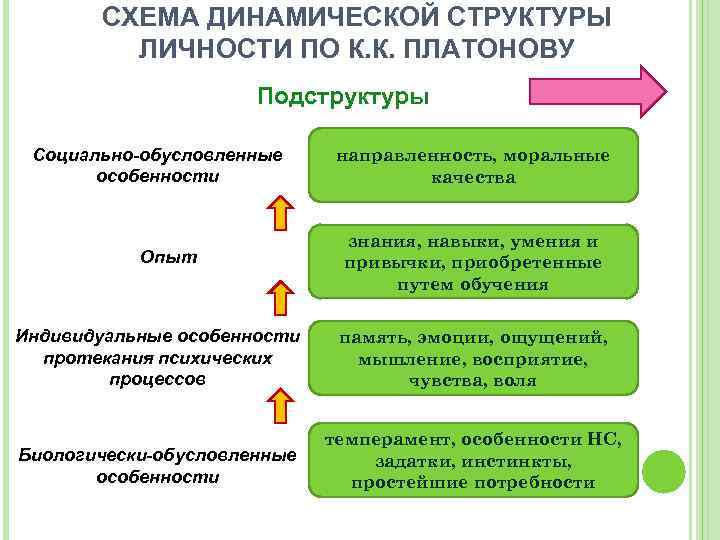 СХЕМА ДИНАМИЧЕСКОЙ СТРУКТУРЫ ЛИЧНОСТИ ПО К.К. ПЛАТОНОВУ

Подструктуры

Социально-обусловленные особенности

направленность, моральные качества

Опыт

знания, навыки, умения и привычки, приобретенные путем обучения

Индивидуальные особенности протекания психических процессов

память, эмоции, ощущений, мышление, восприятие, чувства, воля

Биологически-обусловленные особенности

темперамент, особенности НС, задатки, инстинкты, простейшие потребности